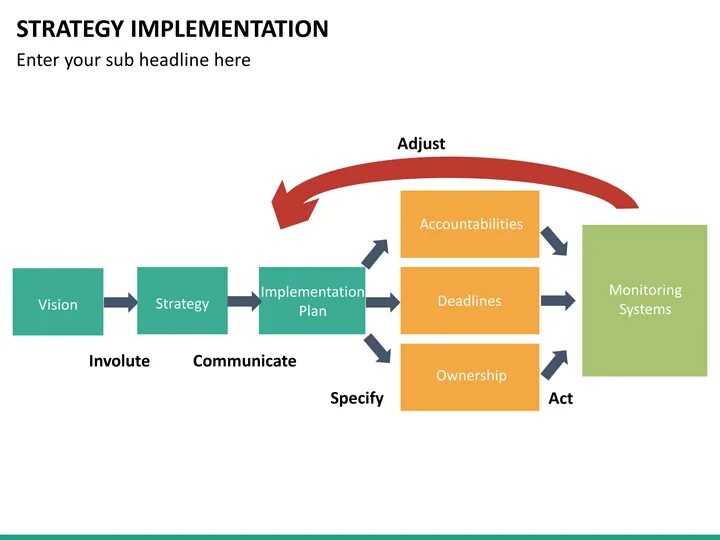 STRATEGY IMPLEMENTATION
Enter your sub headline here

Adjust

Vision
Strategy
Implementation Plan
Accountabilities
Deadlines
Ownership
Monitoring Systems

Involute
Communicate
Specify
Act